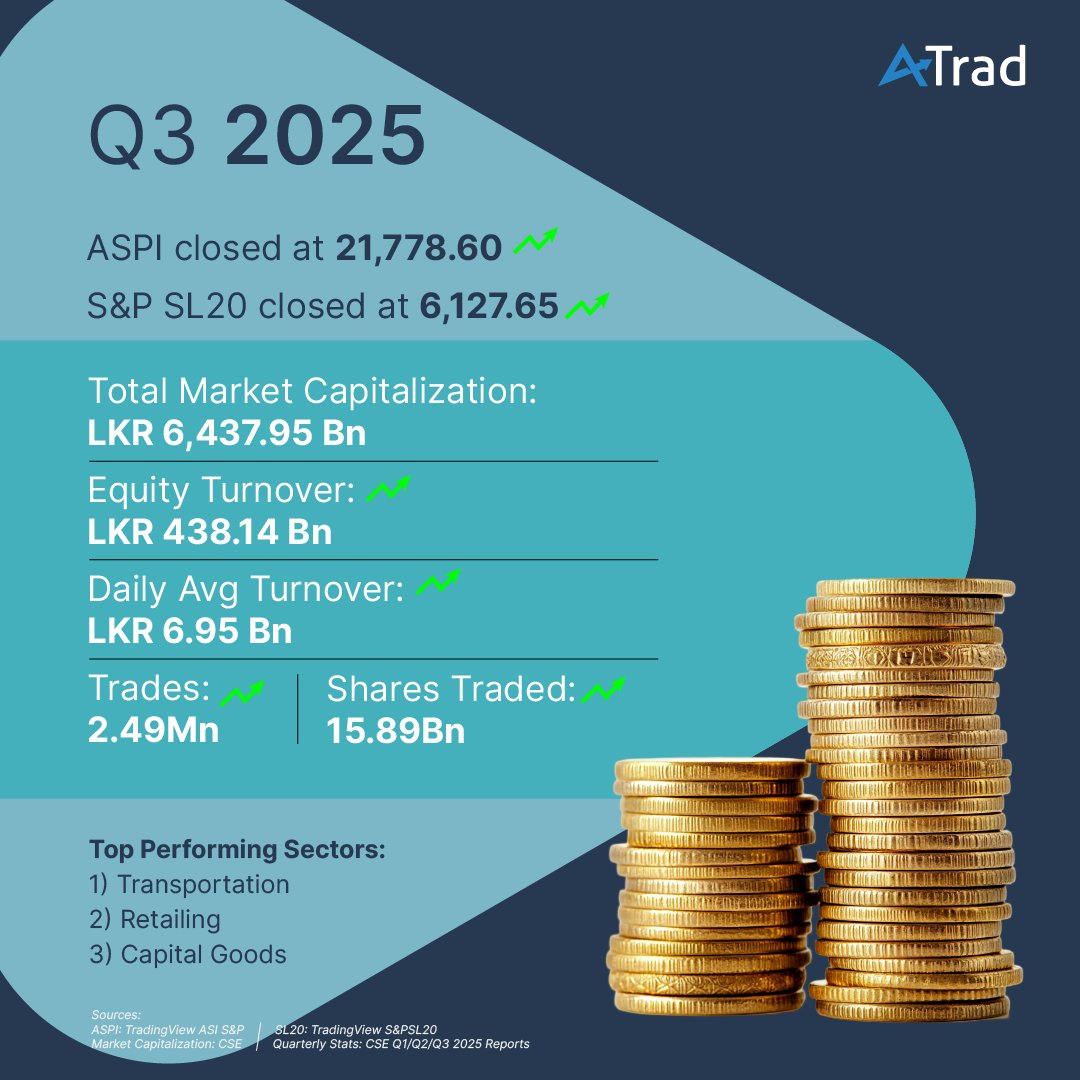 ATrad

Q3 2025

ASPI closed at 21,778.60

S&P SL20 closed at 6,127.65

Total Market Capitalization:
LKR 6,437.95 Bn

Equity Turnover:
LKR 438.14 Bn

Daily Avg Turnover:
LKR 6.95 Bn

Trades:
2.49Mn

Shares Traded:
15.89Bn

Top Performing Sectors:
1) Transportation
2) Retailing
3) Capital Goods

Sources:
ASPI: TradingView ASI S&P
Market Capitalization: CSE

SL20: TradingView S&PSL20
Quarterly Stats: CSE Q1/Q2/Q3 2025 Reports